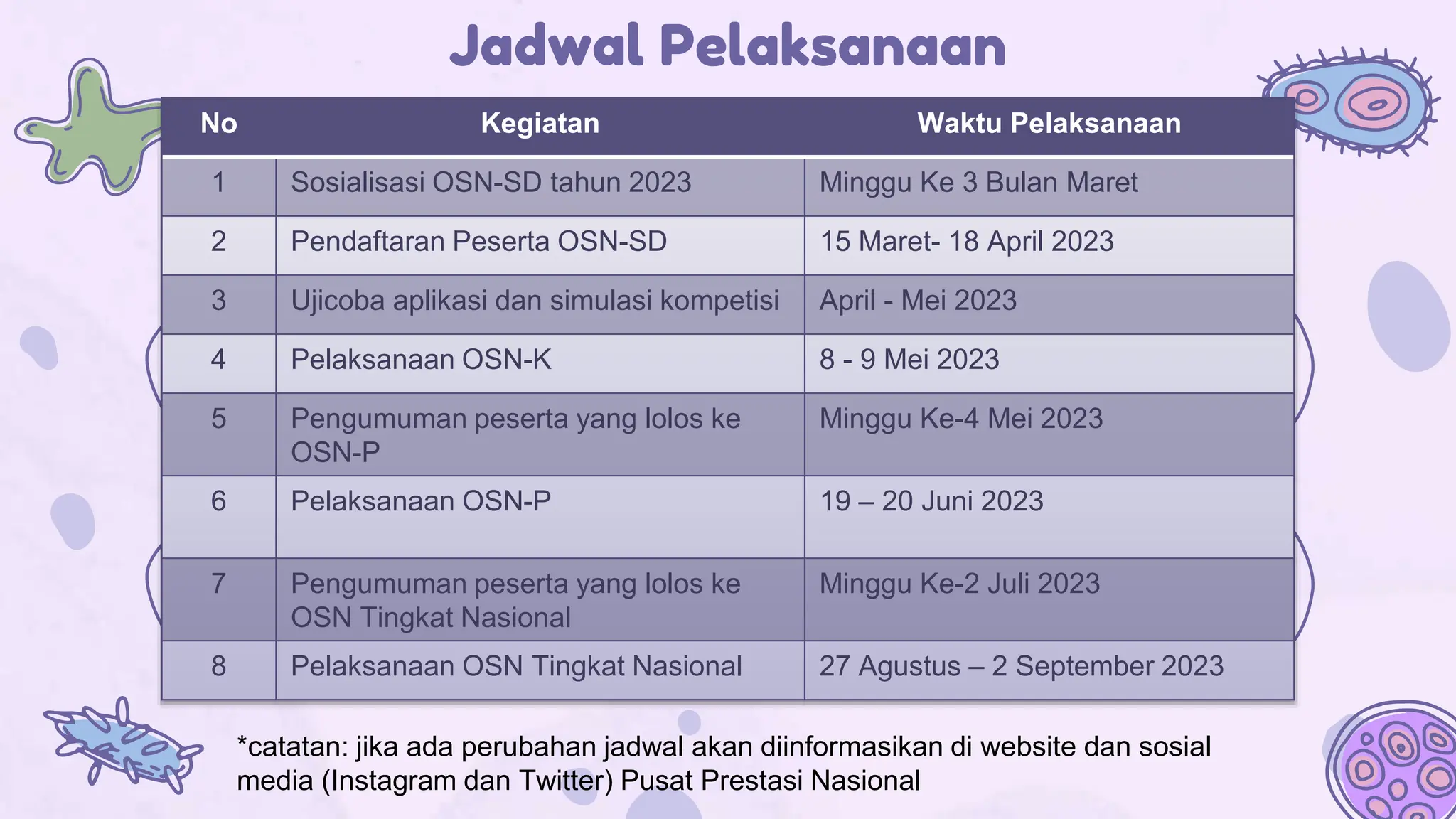 Jadwal Pelaksanaan

| No | Kegiatan | Waktu Pelaksanaan |
|---|---|---|
| 1 | Sosialisasi OSN-SD tahun 2023 | Minggu Ke 3 Bulan Maret |
| 2 | Pendaftaran Peserta OSN-SD | 15 Maret- 18 April 2023 |
| 3 | Ujicoba aplikasi dan simulasi kompetisi | April - Mei 2023 |
| 4 | Pelaksanaan OSN-K | 8 - 9 Mei 2023 |
| 5 | Pengumuman peserta yang lolos ke OSN-P | Minggu Ke-4 Mei 2023 |
| 6 | Pelaksanaan OSN-P | 19 – 20 Juni 2023 |
| 7 | Pengumuman peserta yang lolos ke OSN Tingkat Nasional | Minggu Ke-2 Juli 2023 |
| 8 | Pelaksanaan OSN Tingkat Nasional | 27 Agustus – 2 September 2023 |

*catatan: jika ada perubahan jadwal akan diinformasikan di website dan sosial media (Instagram dan Twitter) Pusat Prestasi Nasional